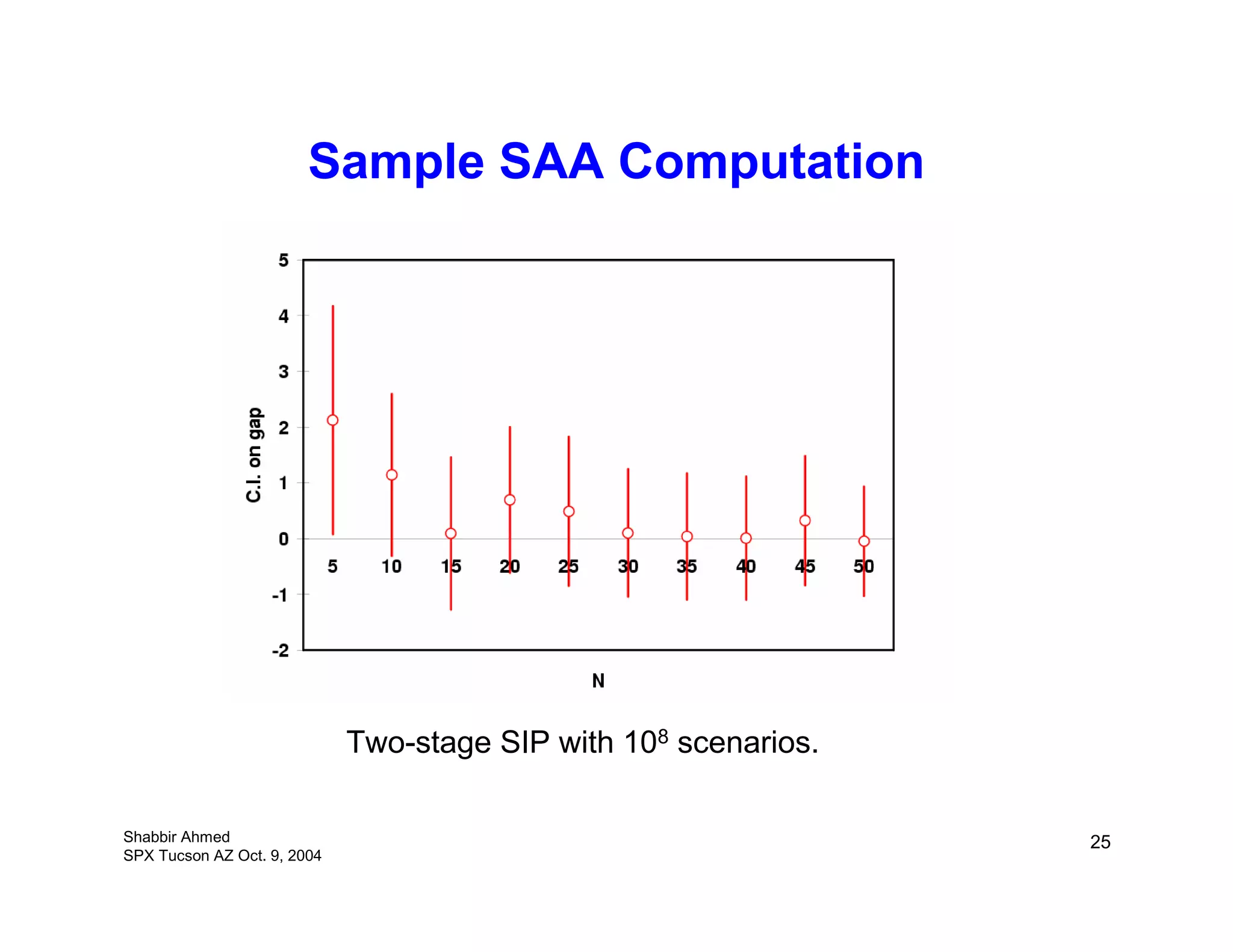 Sample SAA Computation

C.I. on gap

5
4
3
2
1
0
-1
-2

5 10 15 20 25 30 35 40 45 50

N

Two-stage SIP with $10^8$ scenarios.

Shabbir Ahmed
SPX Tucson AZ Oct. 9, 2004

25